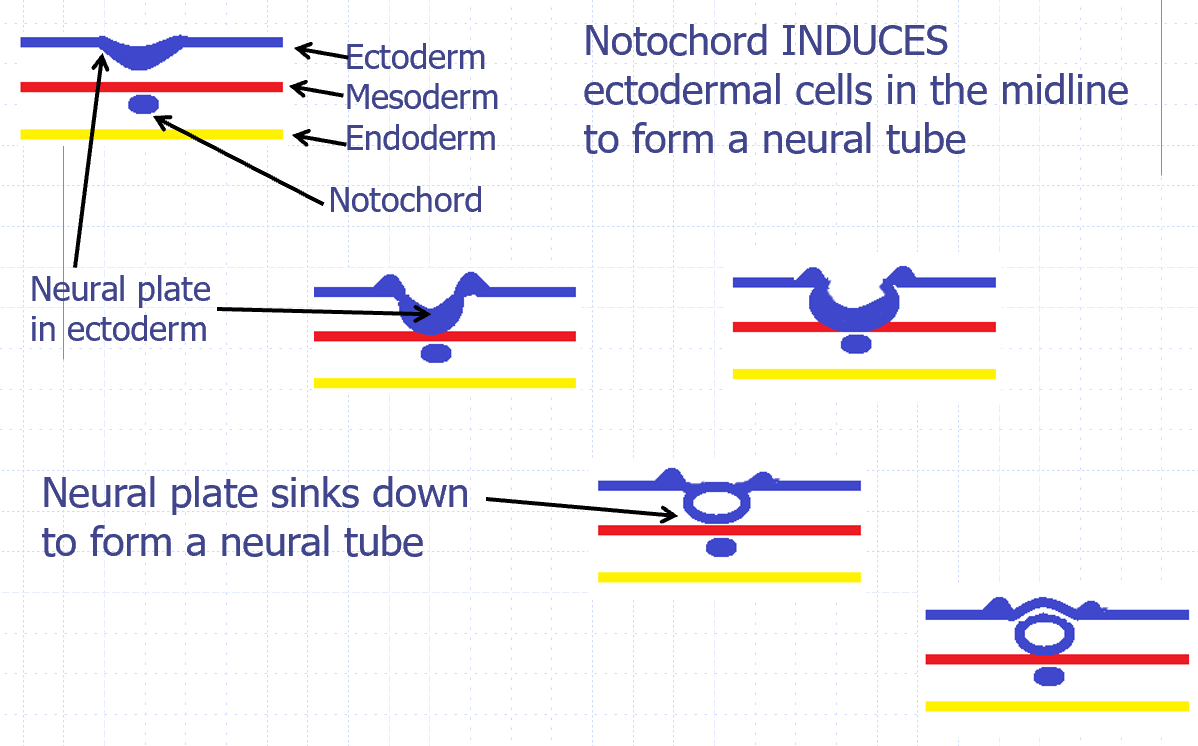 Ectoderm
Mesoderm
Endoderm
Notochord

Notochord INDUCES ectodermal cells in the midline to form a neural tube

Neural plate in ectoderm

Neural plate sinks down to form a neural tube